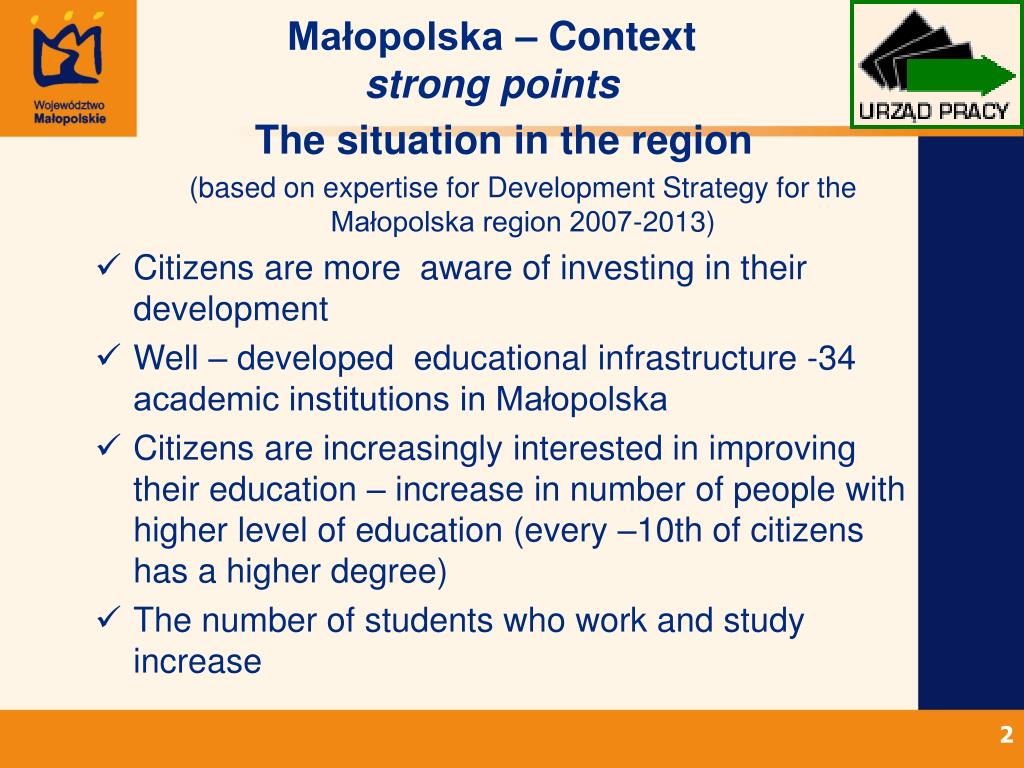 Województwo Małopolskie

Małopolska – Context
strong points

URZĄD PRACY

The situation in the region

(based on expertise for Development Strategy for the Małopolska region 2007-2013)

✓ Citizens are more aware of investing in their development

✓ Well – developed educational infrastructure -34 academic institutions in Małopolska

✓ Citizens are increasingly interested in improving their education – increase in number of people with higher level of education (every –10th of citizens has a higher degree)

✓ The number of students who work and study increase

2